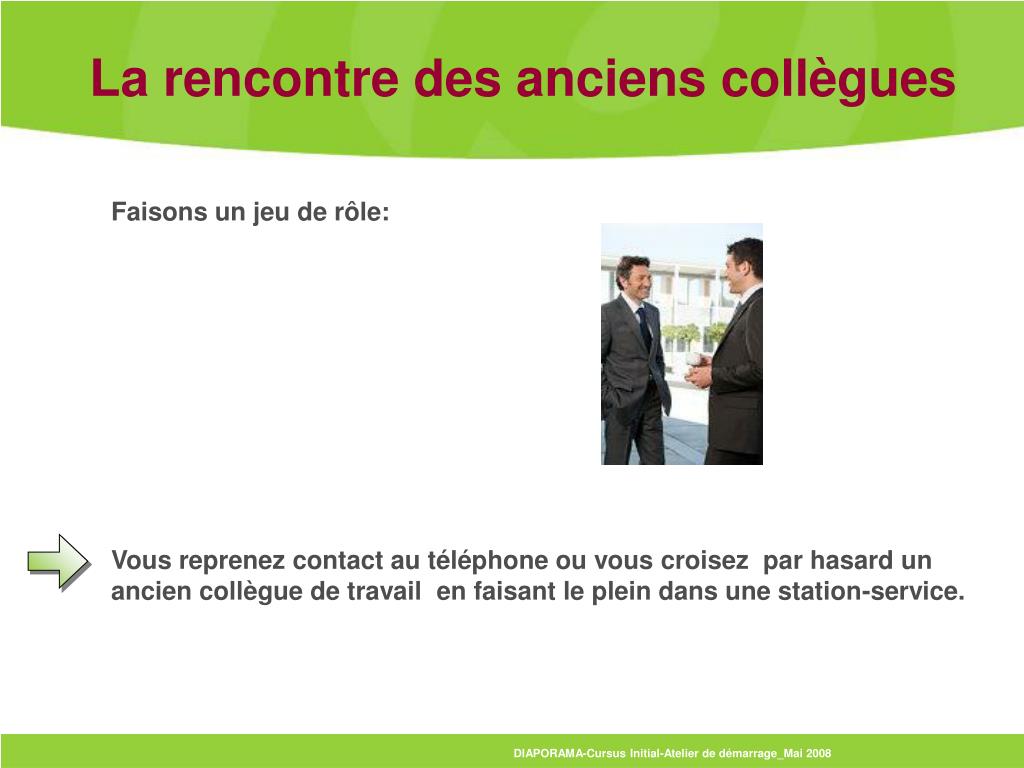 La rencontre des anciens collègues

Faisons un jeu de rôle:

Vous reprenez contact au téléphone ou vous croisez par hasard un ancien collègue de travail en faisant le plein dans une station-service.

DIAPORAMA-Cursus Initial-Atelier de démarrage_Mai 2008